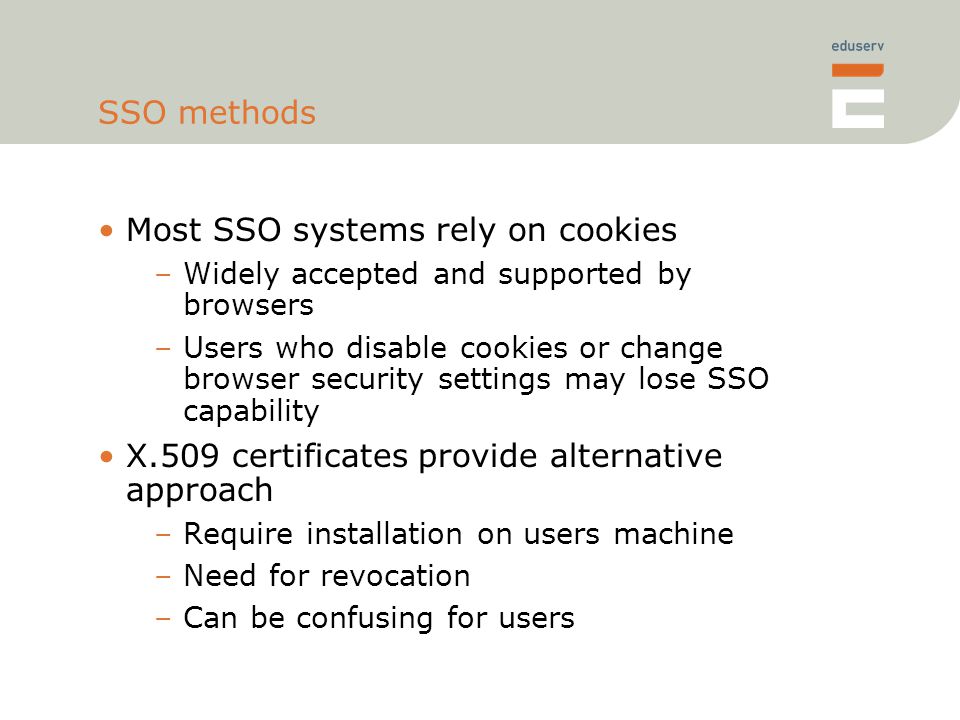 eduserv

SSO methods

• Most SSO systems rely on cookies
– Widely accepted and supported by browsers
– Users who disable cookies or change browser security settings may lose SSO capability

• X.509 certificates provide alternative approach
– Require installation on users machine
– Need for revocation
– Can be confusing for users